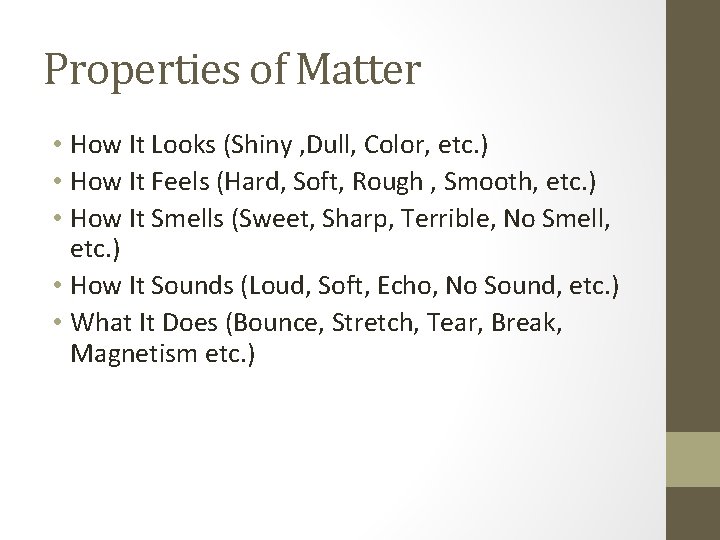 Properties of Matter

• How It Looks (Shiny ,Dull, Color, etc.)
• How It Feels (Hard, Soft, Rough , Smooth, etc.)
• How It Smells (Sweet, Sharp, Terrible, No Smell, etc.)
• How It Sounds (Loud, Soft, Echo, No Sound, etc.)
• What It Does (Bounce, Stretch, Tear, Break, Magnetism etc.)